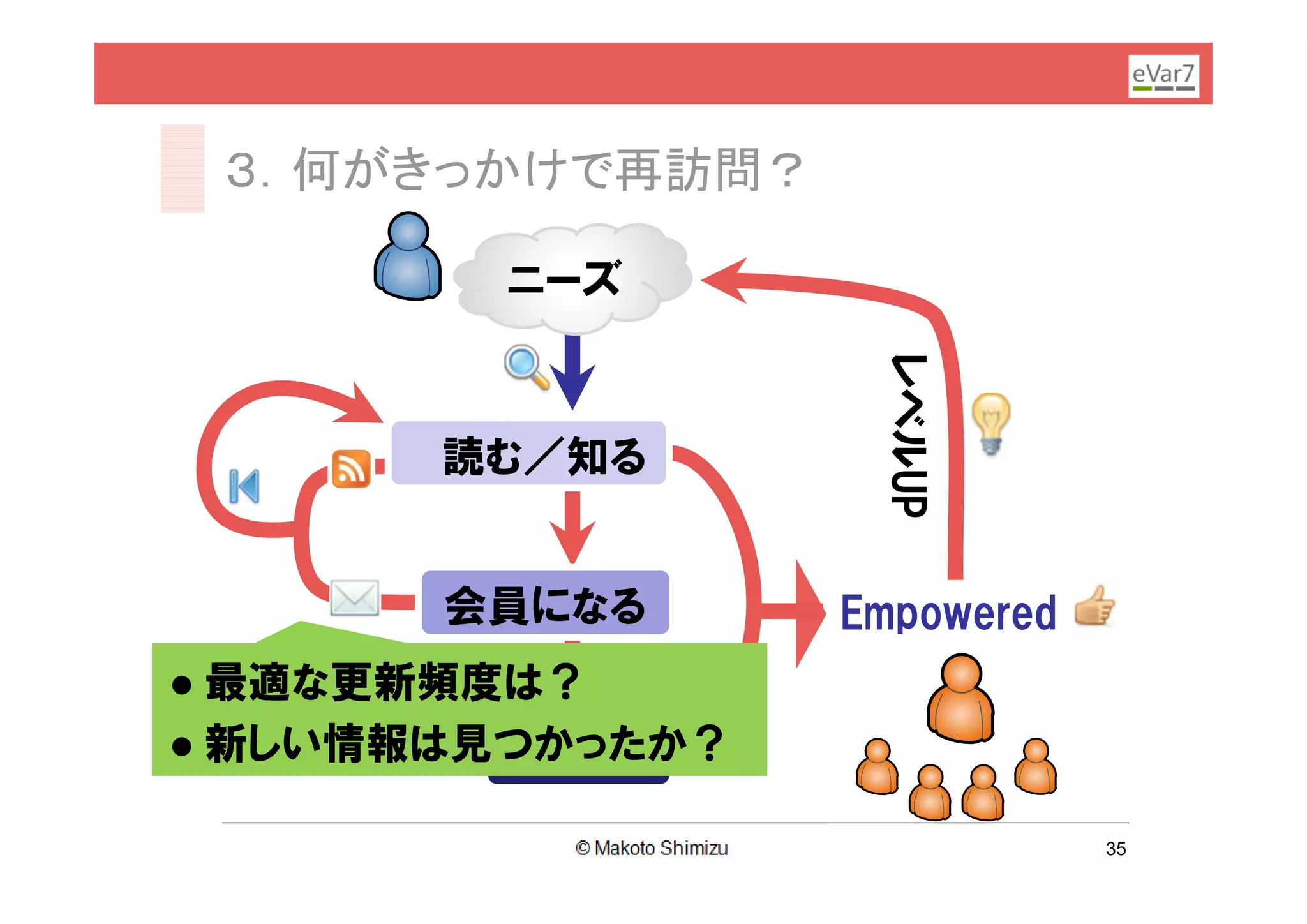 eVar7

3. 何がきっかけで再訪問？

ニーズ

読む／知る

会員になる

レベルUP

Empowered

● 最適な更新頻度は？
● 新しい情報は見つかったか？

© Makoto Shimizu

35